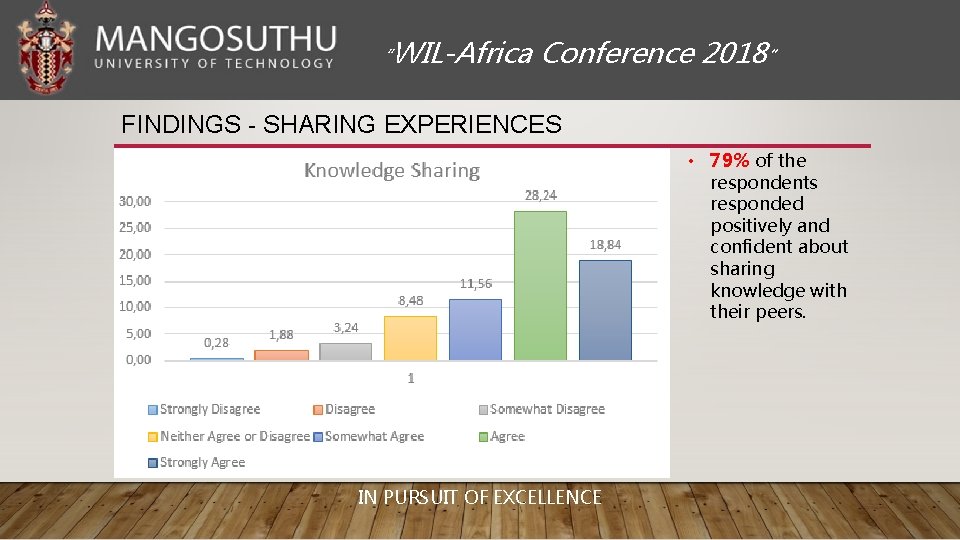 MANGOSUTHU
UNIVERSITY OF TECHNOLOGY

"WIL-Africa Conference 2018"

FINDINGS - SHARING EXPERIENCES

Knowledge Sharing

30,00
25,00
20,00
15,00
10,00
5,00
0,00

0,28
1,88
3,24
8,48
11,56
28,24
18,84

1

Strongly Disagree
Disagree
Somewhat Disagree
Neither Agree or Disagree
Somewhat Agree
Agree
Strongly Agree

• 79% of the respondents responded positively and confident about sharing knowledge with their peers.

IN PURSUIT OF EXCELLENCE